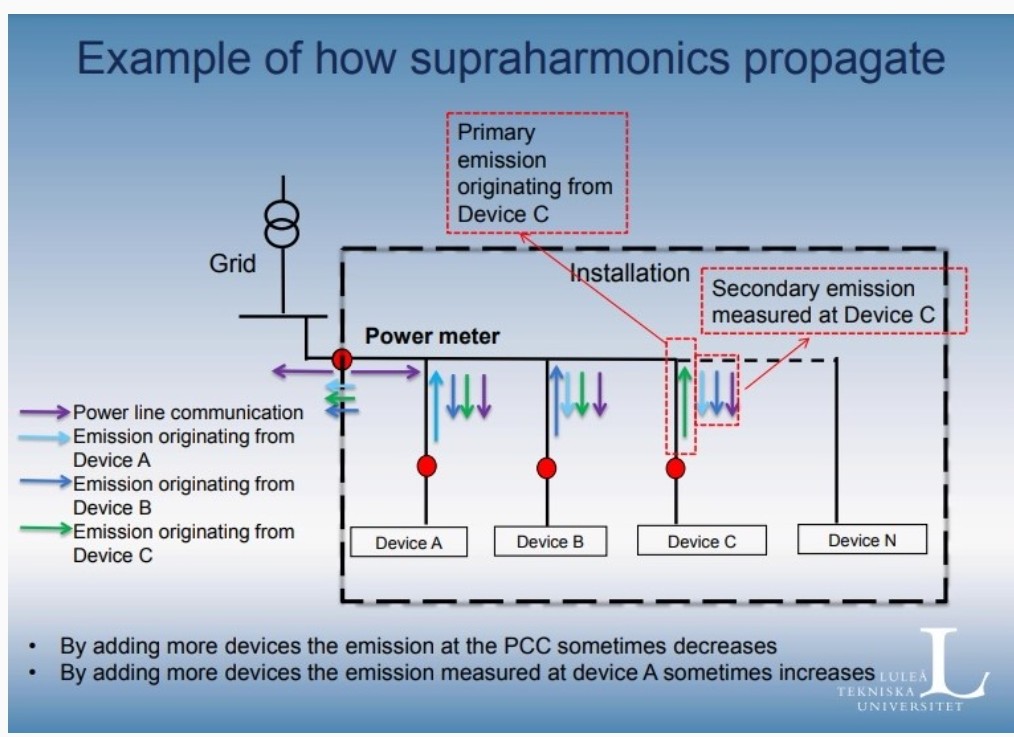 Example of how supraharmonics propagate

Primary emission originating from Device C

Grid

Installation

Secondary emission measured at Device C

Power meter

Power line communication
Emission originating from Device A
Emission originating from Device B
Emission originating from Device C

Device A

Device B

Device C

Device N

• By adding more devices the emission at the PCC sometimes decreases
• By adding more devices the emission measured at device A sometimes increases

LULEÅ TEKNISKA UNIVERSITET